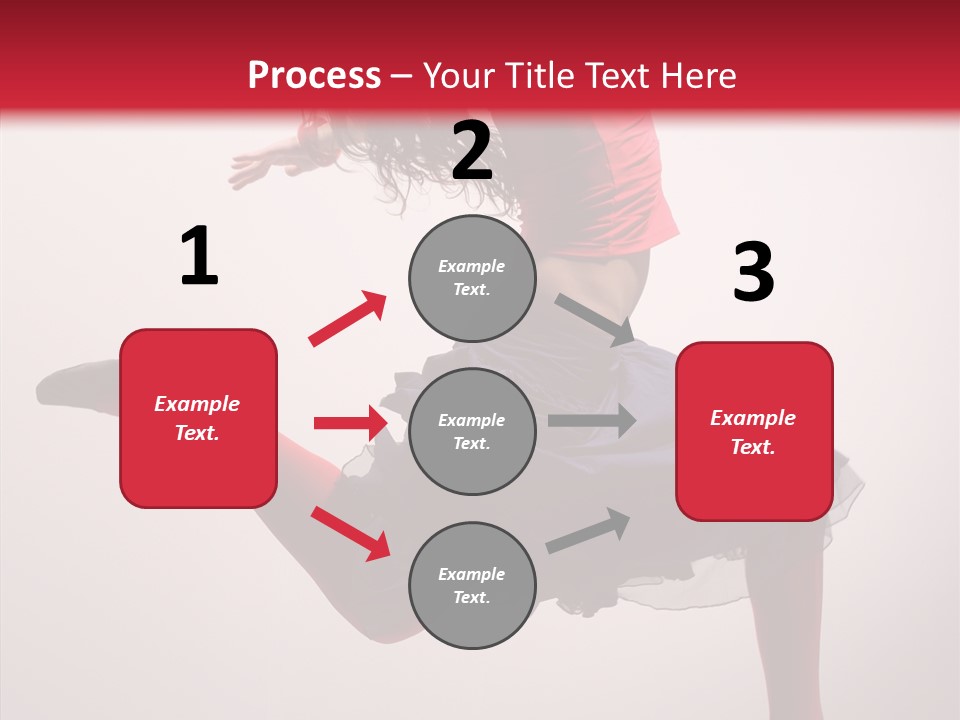 Process – Your Title Text Here

1

Example Text.

2

Example Text.

Example Text.

Example Text.

3

Example Text.